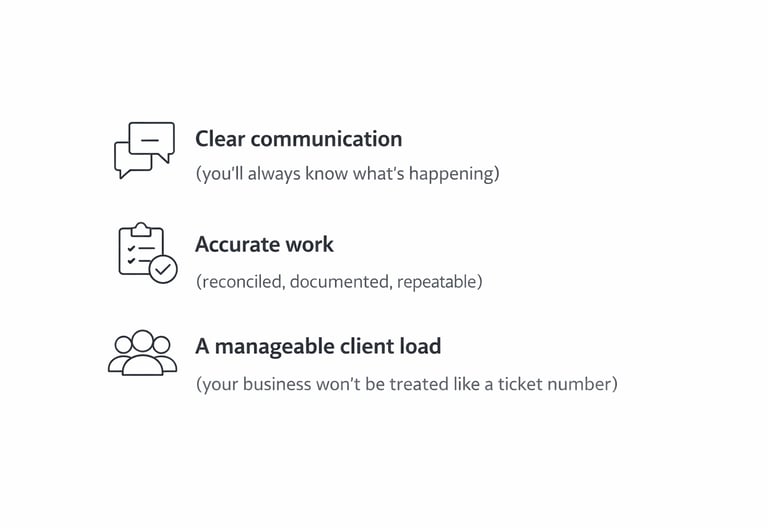 Clear communication
(you'll always know what's happening)

Accurate work
(reconciled, documented, repeatable)

A manageable client load
(your business won't be treated like a ticket number)